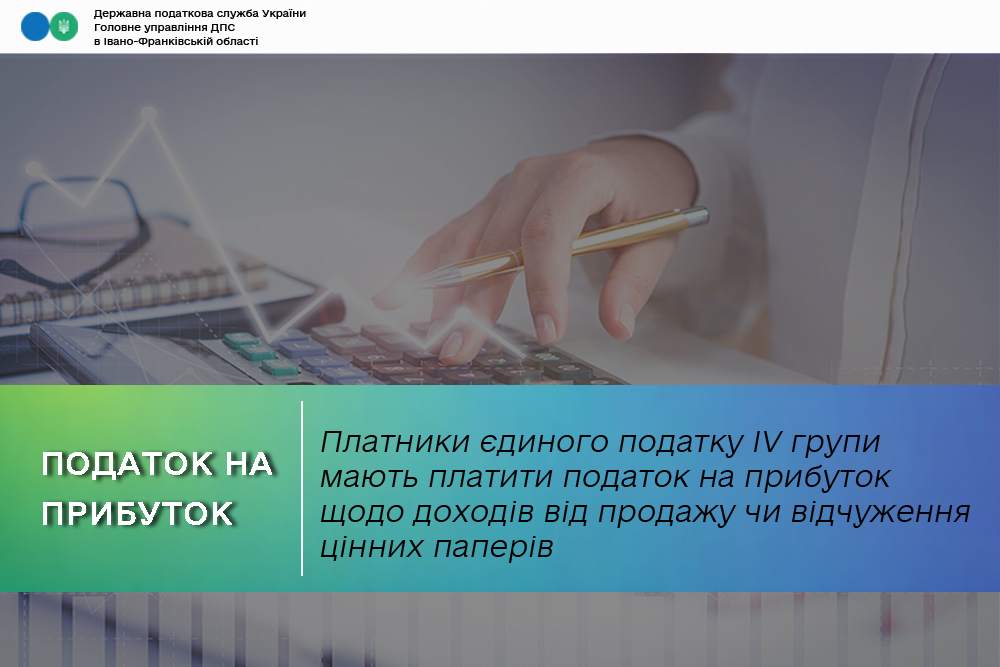 Державна податкова служба України
Головне управління ДПС
в Івано-Франківській області

ПОДАТОК НА ПРИБУТОК

Платники єдиного податку IV групи мають платити податок на прибуток щодо доходів від продажу чи відчуження цінних паперів